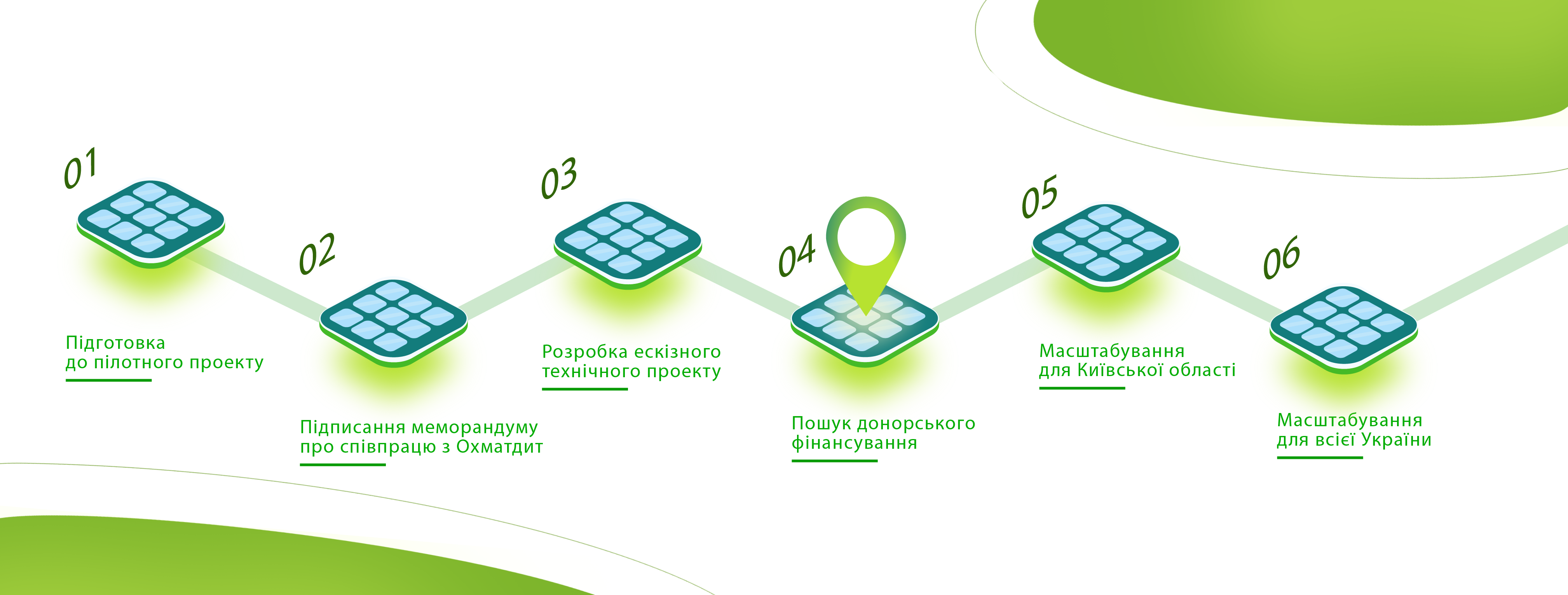 01

Підготовка
до пілотного проекту

02

Підписання меморандуму
про співпрацю з Охматдит

03

Розробка ескізного
технічного проекту

04

Пошук донорського
фінансування

05

Масштабування
для Київської області

06

Масштабування
для всієї України